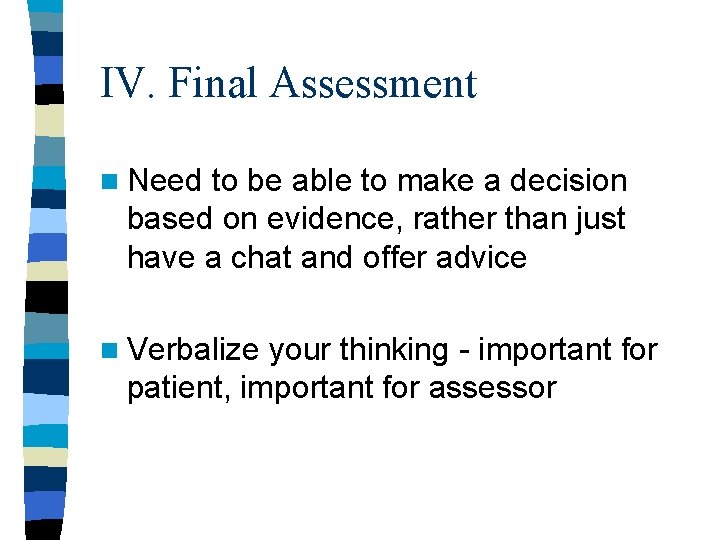 IV. Final Assessment

Need to be able to make a decision based on evidence, rather than just have a chat and offer advice

Verbalize your thinking - important for patient, important for assessor